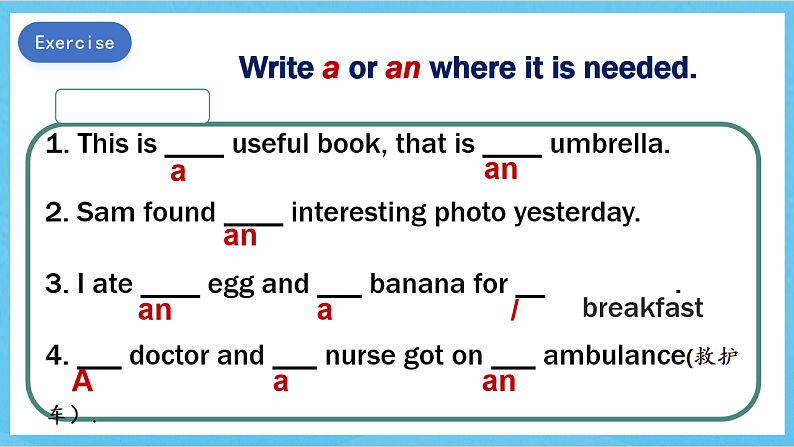 Exercise

Write a or an where it is needed.

1. This is ____ useful book, that is ____ umbrella.
a an

2. Sam found ____ interesting photo yesterday.
an

3. I ate ____ egg and ___ banana for __ breakfast.
an a /

4. ___ doctor and ___ nurse got on ___ ambulance(救护车）.
A a an